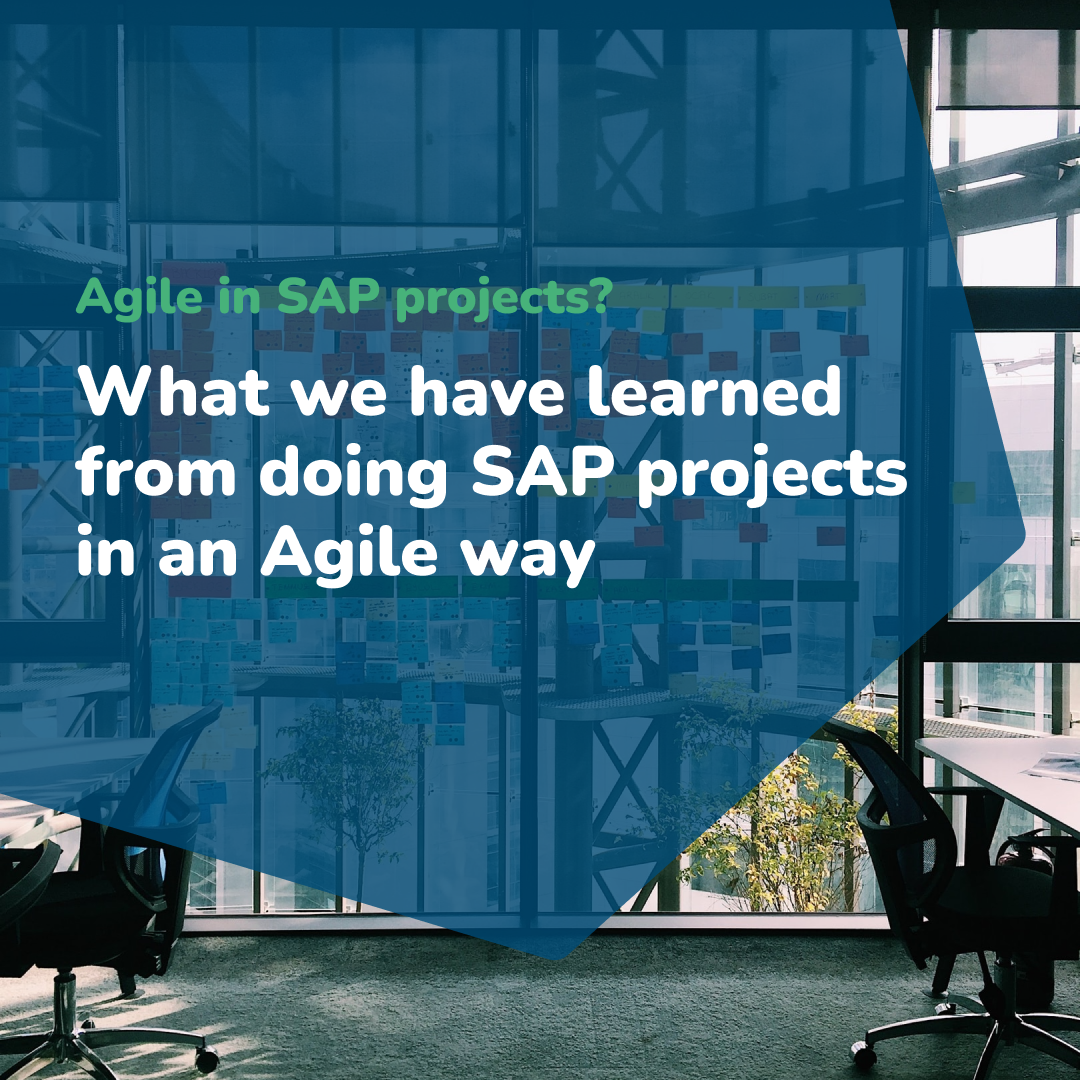 Agile in SAP projects?

What we have learned from doing SAP projects in an Agile way